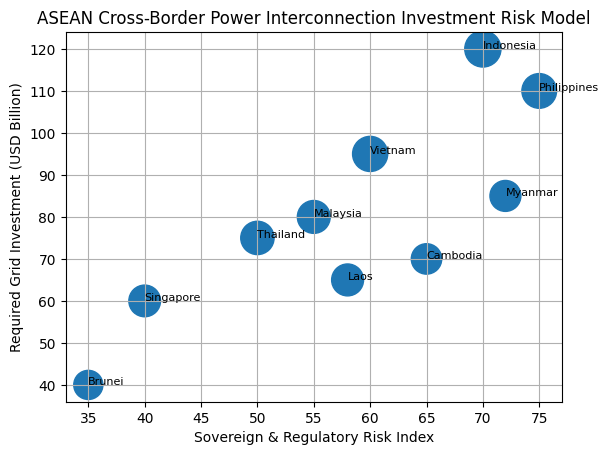 ASEAN Cross-Border Power Interconnection Investment Risk Model

Required Grid Investment (USD Billion)

120
110
100
90
80
70
60
50
40

Indonesia
Philippines
Vietnam
Myanmar
Malaysia
Thailand
Cambodia
Laos
Singapore
Brunei

35 40 45 50 55 60 65 70 75

Sovereign & Regulatory Risk Index